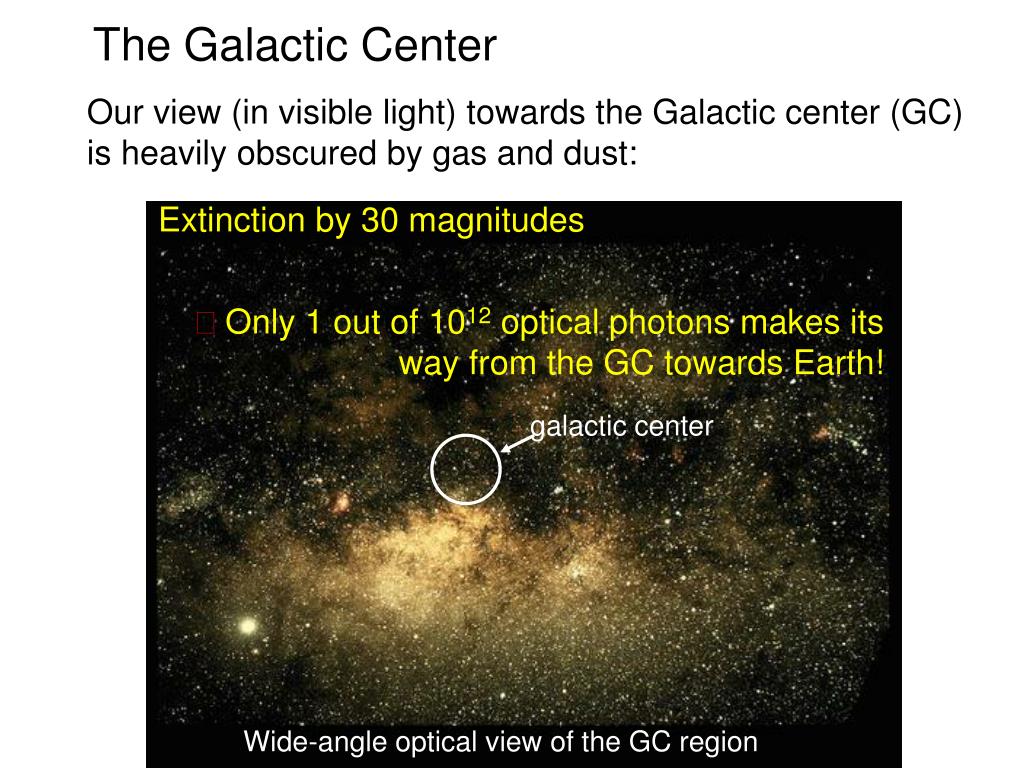 The Galactic Center

Our view (in visible light) towards the Galactic center (GC) is heavily obscured by gas and dust:

Extinction by 30 magnitudes

 Only 1 out of $10^{12}$ optical photons makes its way from the GC towards Earth!

galactic center

Wide-angle optical view of the GC region